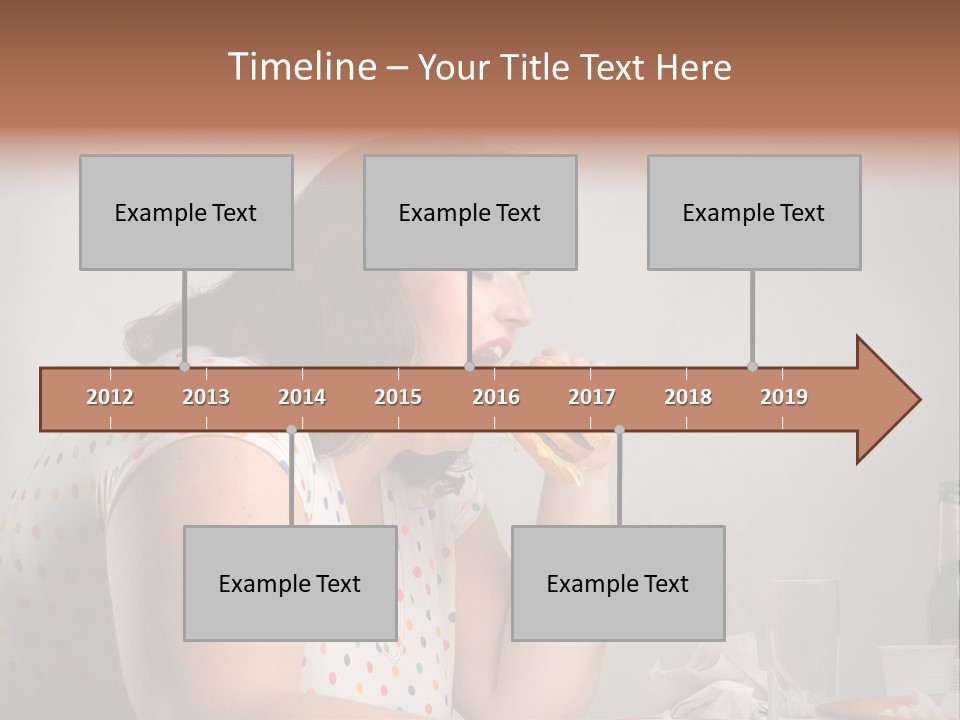 Timeline – Your Title Text Here

Example Text

Example Text

Example Text

2012 2013 2014 2015 2016 2017 2018 2019

Example Text

Example Text